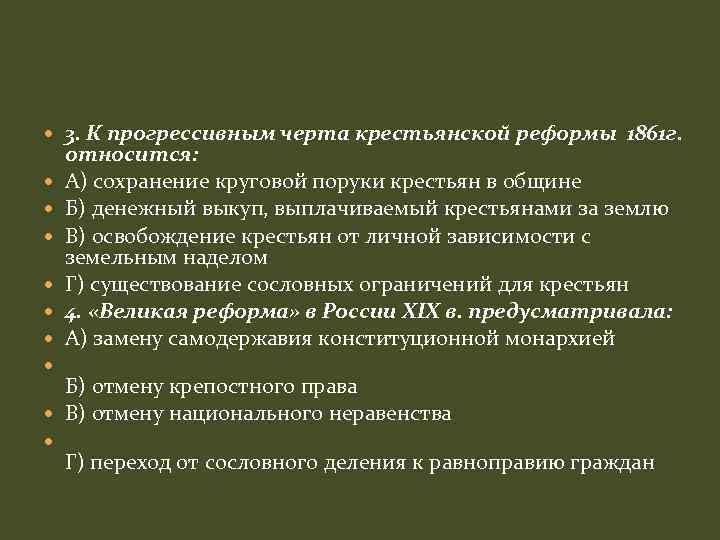 3. К прогрессивным черта крестьянской реформы 1861г. относится:
А) сохранение круговой поруки крестьян в общине
Б) денежный выкуп, выплачиваемый крестьянами за землю
В) освобождение крестьян от личной зависимости с земельным наделом
Г) существование сословных ограничений для крестьян
4. «Великая реформа» в России XIX в. предусматривала:
А) замену самодержавия конституционной монархией
Б) отмену крепостного права
В) отмену национального неравенства
Г) переход от сословного деления к равноправию граждан